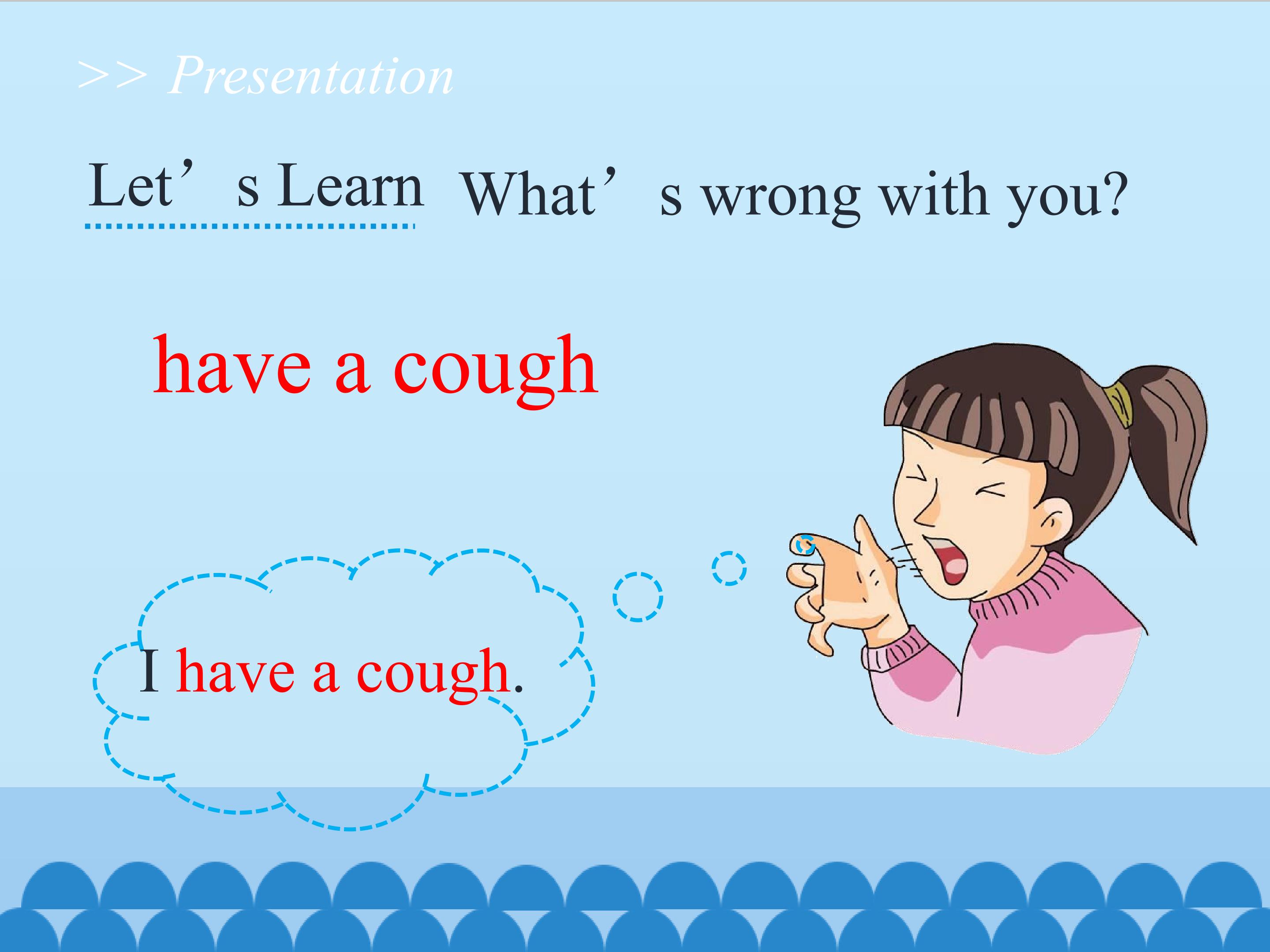 >> Presentation

Let’s Learn What’s wrong with you?

have a cough

I have a cough.